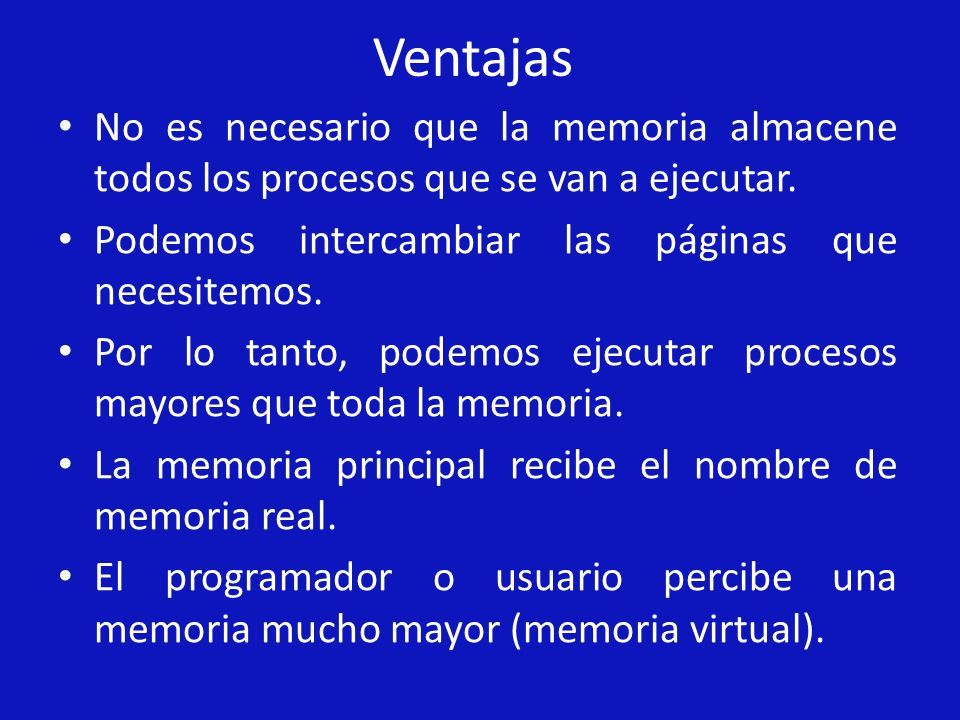 Ventajas

• No es necesario que la memoria almacene todos los procesos que se van a ejecutar.

• Podemos intercambiar las páginas que necesitemos.

• Por lo tanto, podemos ejecutar procesos mayores que toda la memoria.

• La memoria principal recibe el nombre de memoria real.

• El programador o usuario percibe una memoria mucho mayor (memoria virtual).